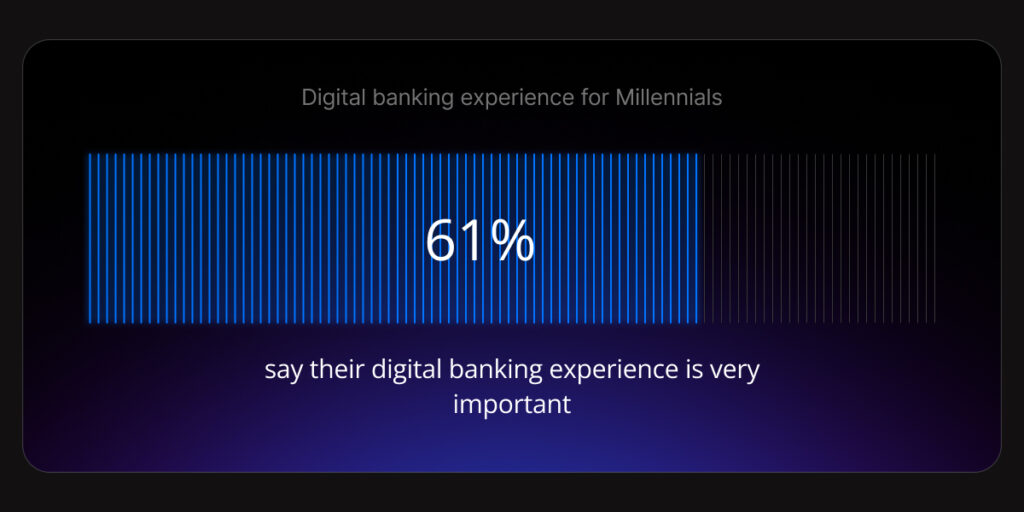 Digital banking experience for Millennials

61%

say their digital banking experience is very important